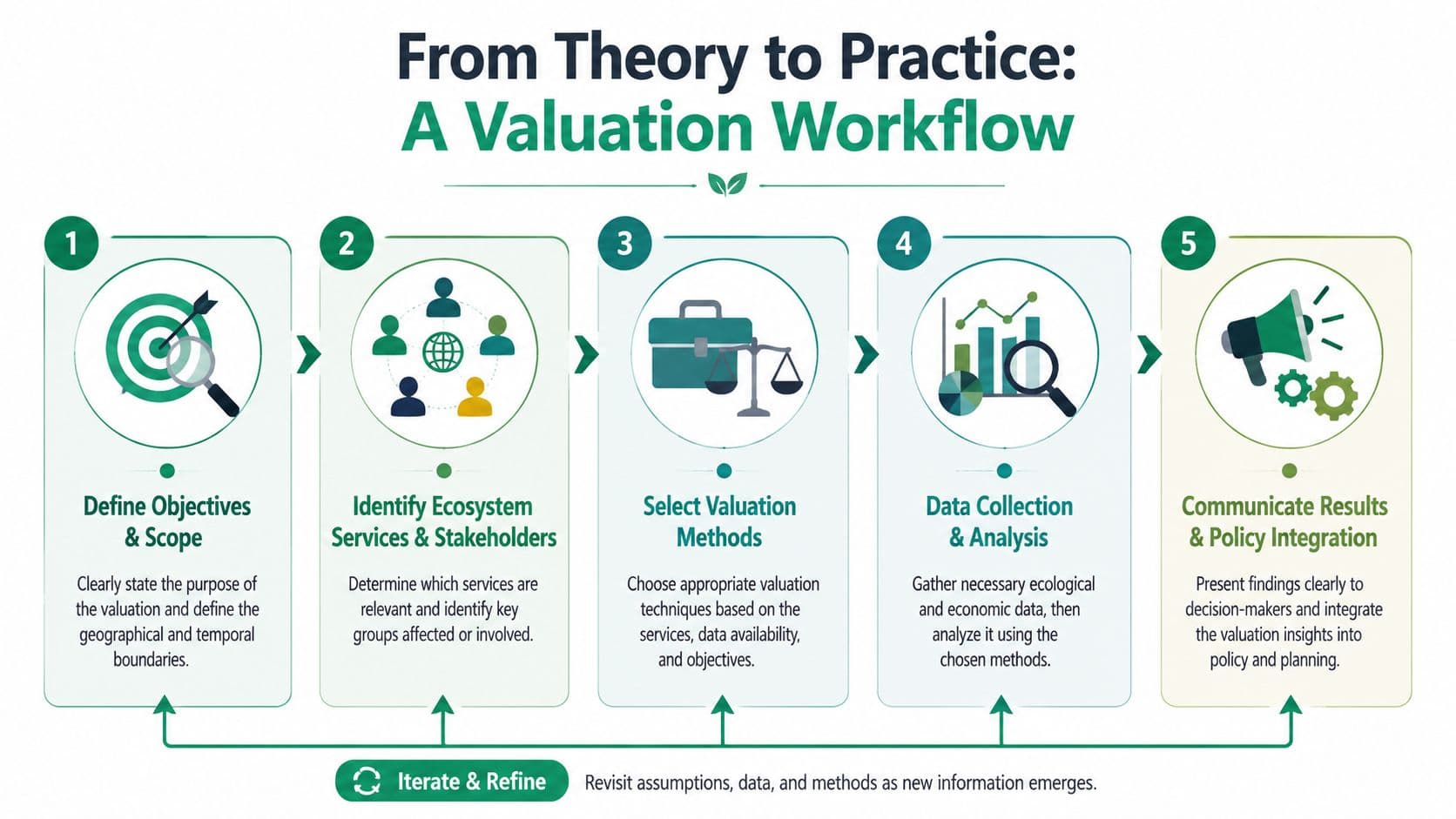 From Theory to Practice:
A Valuation Workflow

1

Define Objectives & Scope

Clearly state the purpose of the valuation and define the geographical and temporal boundaries.

2

Identify Ecosystem Services & Stakeholders

Determine which services are relevant and identify key groups affected or involved.

3

Select Valuation Methods

Choose appropriate valuation techniques based on the services, data availability, and objectives.

4

Data Collection & Analysis

Gather necessary ecological and economic data, then analyze it using the chosen methods.

5

Communicate Results & Policy Integration

Present findings clearly to decision-makers and integrate the valuation insights into policy and planning.

Iterate & Refine

Revisit assumptions, data, and methods as new information emerges.